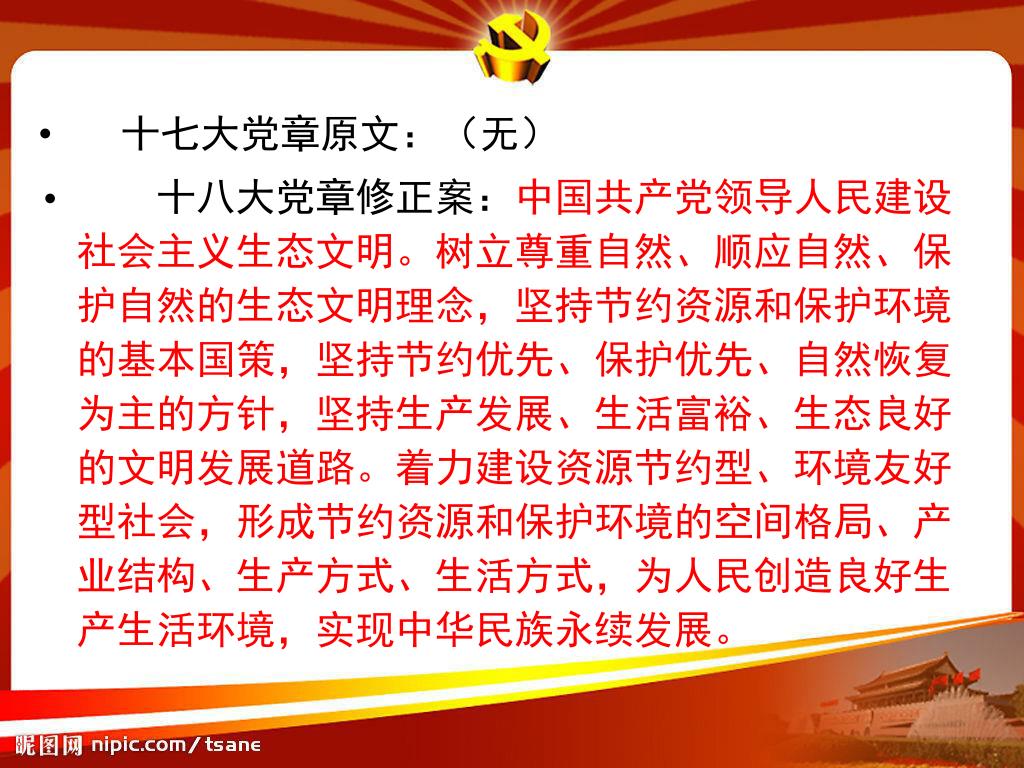 • 十七大党章原文：（无）

• 十八大党章修正案：中国共产党领导人民建设社会主义生态文明。树立尊重自然、顺应自然、保护自然的生态文明理念，坚持节约资源和保护环境的基本国策，坚持节约优先、保护优先、自然恢复为主的方针，坚持生产发展、生活富裕、生态良好的文明发展道路。着力建设资源节约型、环境友好型社会，形成节约资源和保护环境的空间格局、产业结构、生产方式、生活方式，为人民创造良好生产生活环境，实现中华民族永续发展。

昵图网 nipic.com/tsane